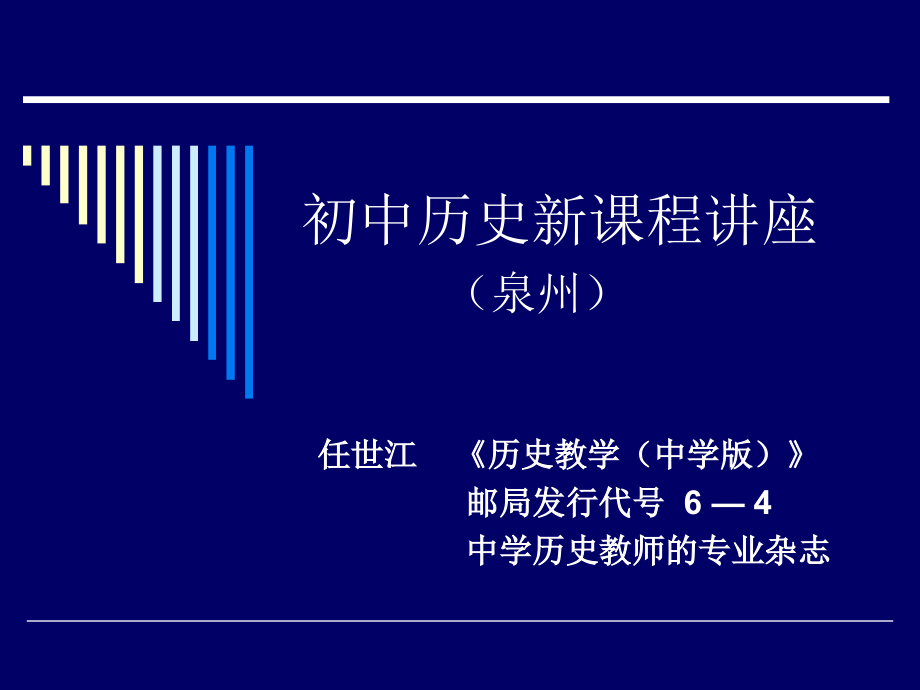 初中历史新课程讲座
（泉州）

任世江 《历史教学（中学版）》
邮局发行代号 6 — 4
中学历史教师的专业杂志